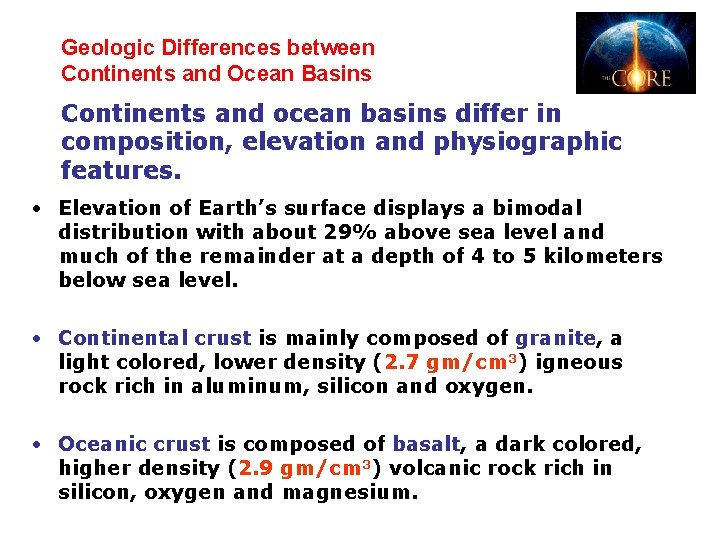 Geologic Differences between Continents and Ocean Basins

THE CORE

Continents and ocean basins differ in composition, elevation and physiographic features.

• Elevation of Earth's surface displays a bimodal distribution with about 29% above sea level and much of the remainder at a depth of 4 to 5 kilometers below sea level.

• Continental crust is mainly composed of granite, a light colored, lower density (2.7 gm/cm$^3$) igneous rock rich in aluminum, silicon and oxygen.

• Oceanic crust is composed of basalt, a dark colored, higher density (2.9 gm/cm$^3$) volcanic rock rich in silicon, oxygen and magnesium.